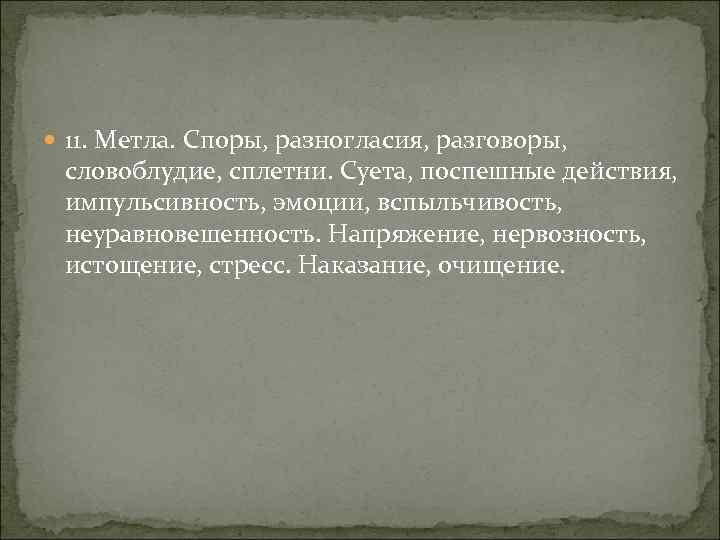 11. Метла. Споры, разногласия, разговоры, словоблудие, сплетни. Суета, поспешные действия, импульсивность, эмоции, вспыльчивость, неуравновешенность. Напряжение, нервозность, истощение, стресс. Наказание, очищение.